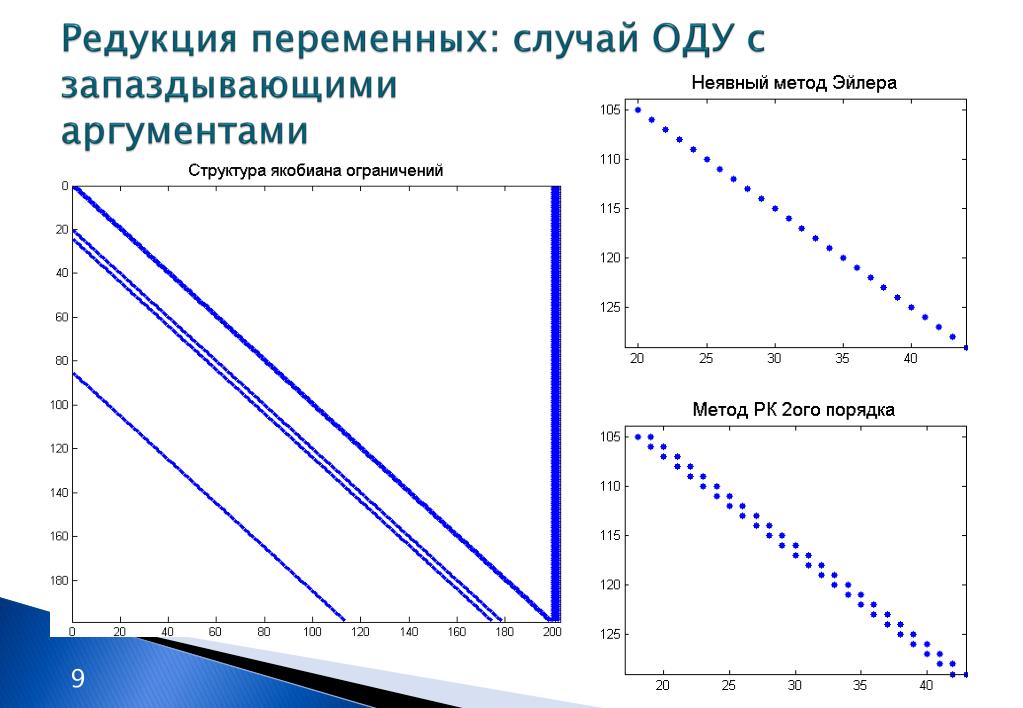 Редукция переменных: случай ОДУ с запаздывающими аргументами

Структура якобиана ограничений

0
20
40
60
80
100
120
140
160
180

0 20 40 60 80 100 120 140 160 180 200

Неявный метод Эйлера

105
110
115
120
125

20 25 30 35 40

Метод РК 2ого порядка

105
110
115
120
125

20 25 30 35 40

9